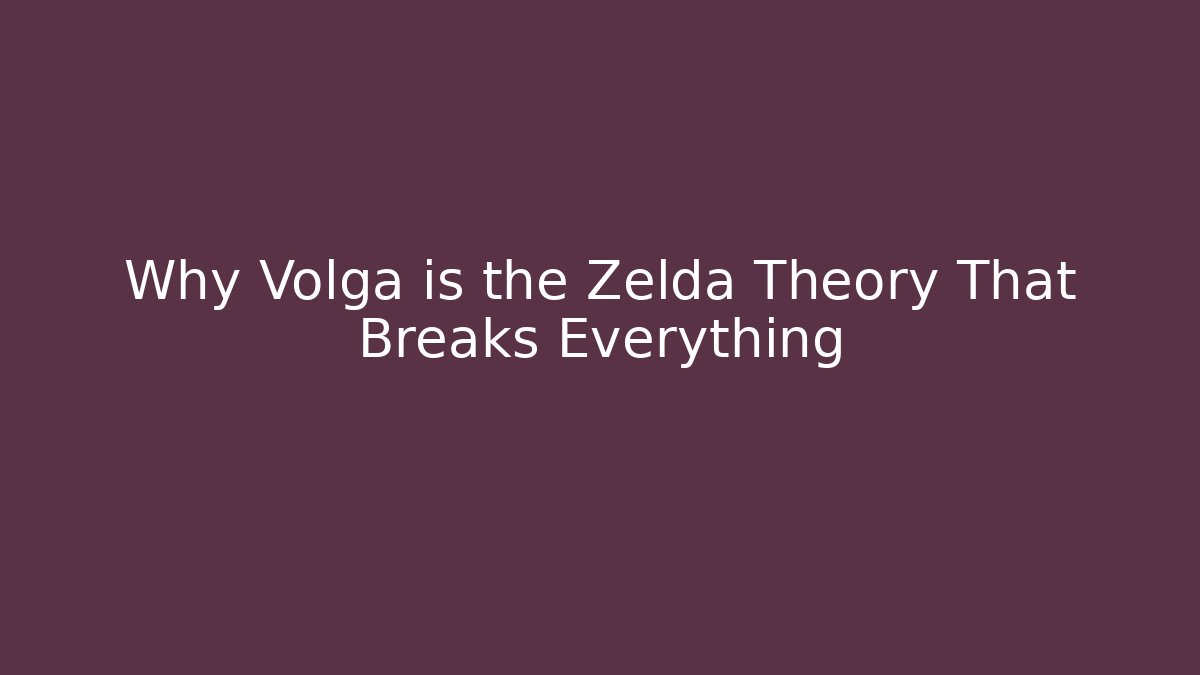 Why Volga is the Zelda Theory That Breaks Everything